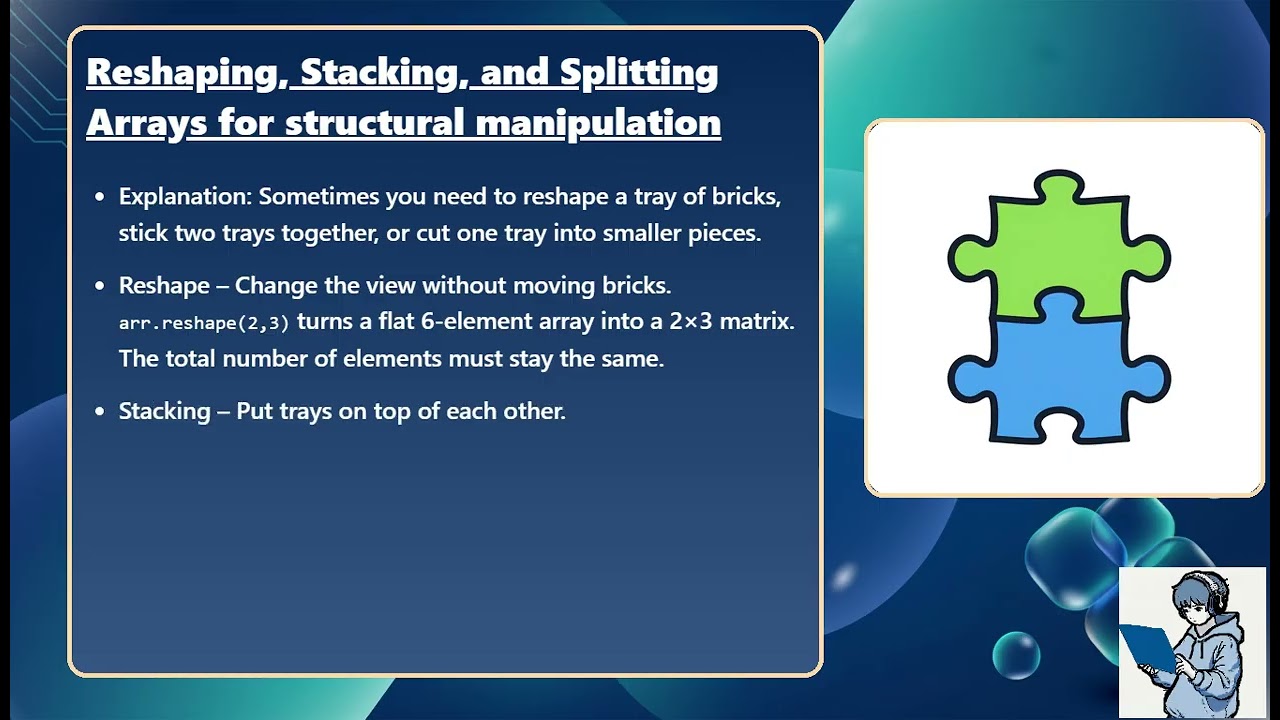 Reshaping, Stacking, and Splitting Arrays for structural manipulation

• Explanation: Sometimes you need to reshape a tray of bricks, stick two trays together, or cut one tray into smaller pieces.

• Reshape – Change the view without moving bricks. arr.reshape(2,3) turns a flat 6-element array into a 2×3 matrix. The total number of elements must stay the same.

• Stacking – Put trays on top of each other.